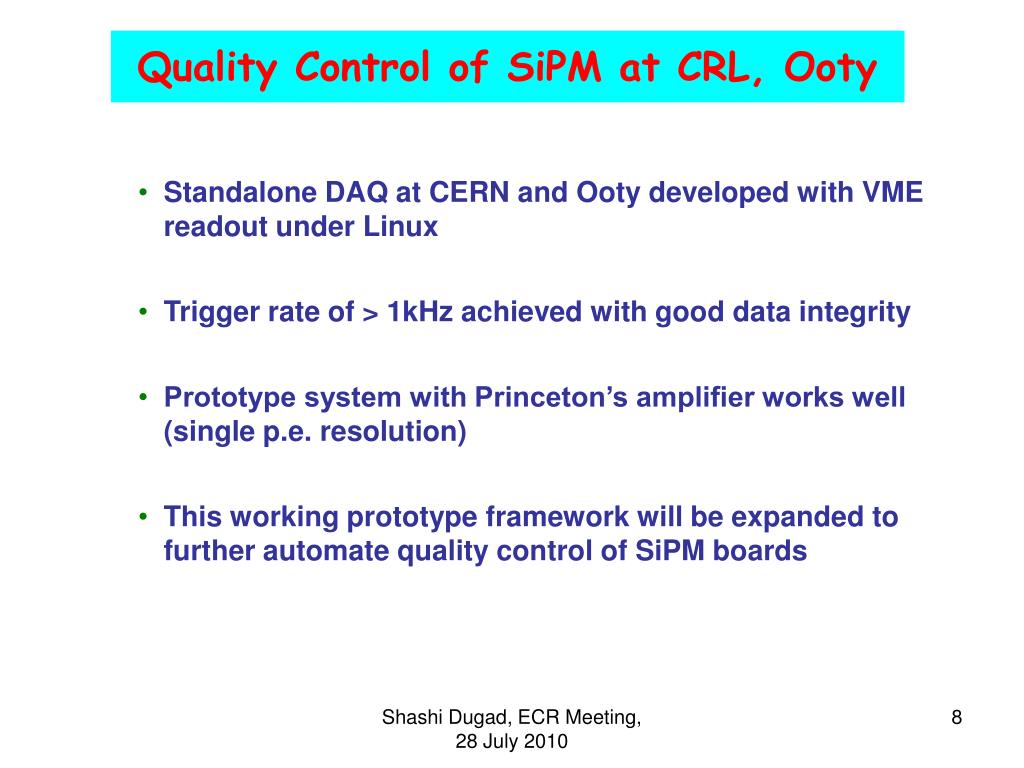 Quality Control of SiPM at CRL, Ooty

• Standalone DAQ at CERN and Ooty developed with VME readout under Linux

• Trigger rate of > 1kHz achieved with good data integrity

• Prototype system with Princeton's amplifier works well (single p.e. resolution)

• This working prototype framework will be expanded to further automate quality control of SiPM boards

Shashi Dugad, ECR Meeting, 28 July 2010

8